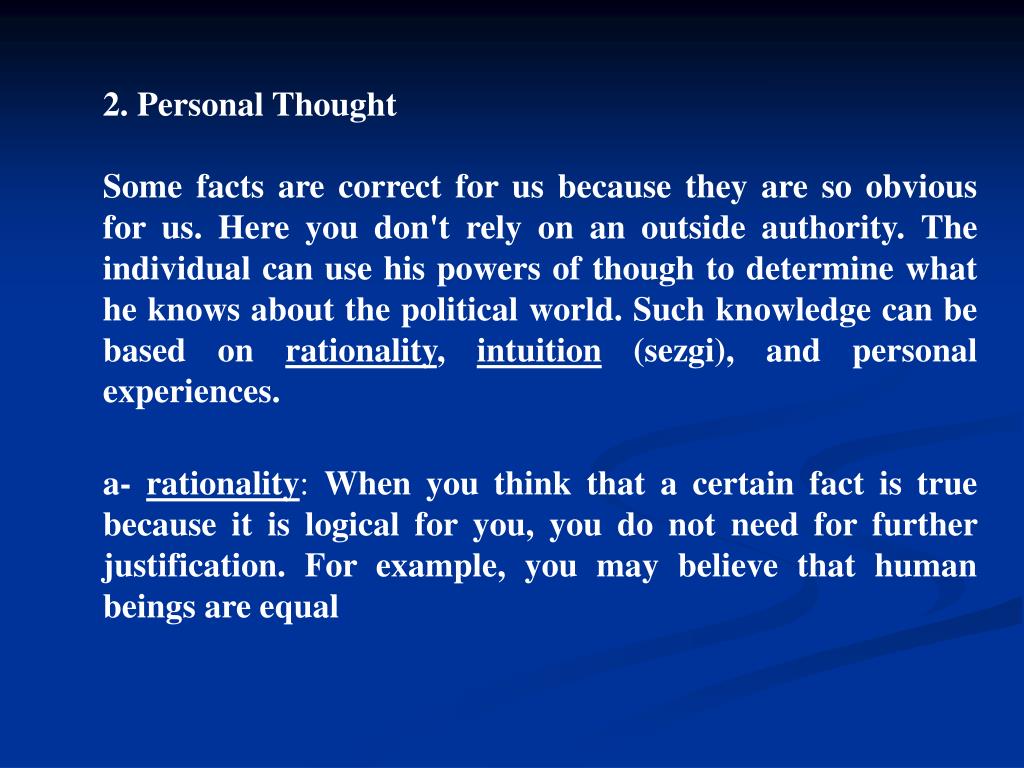 2. Personal Thought

Some facts are correct for us because they are so obvious for us. Here you don't rely on an outside authority. The individual can use his powers of though to determine what he knows about the political world. Such knowledge can be based on rationality, intuition (sezgi), and personal experiences.

a- rationality: When you think that a certain fact is true because it is logical for you, you do not need for further justification. For example, you may believe that human beings are equal